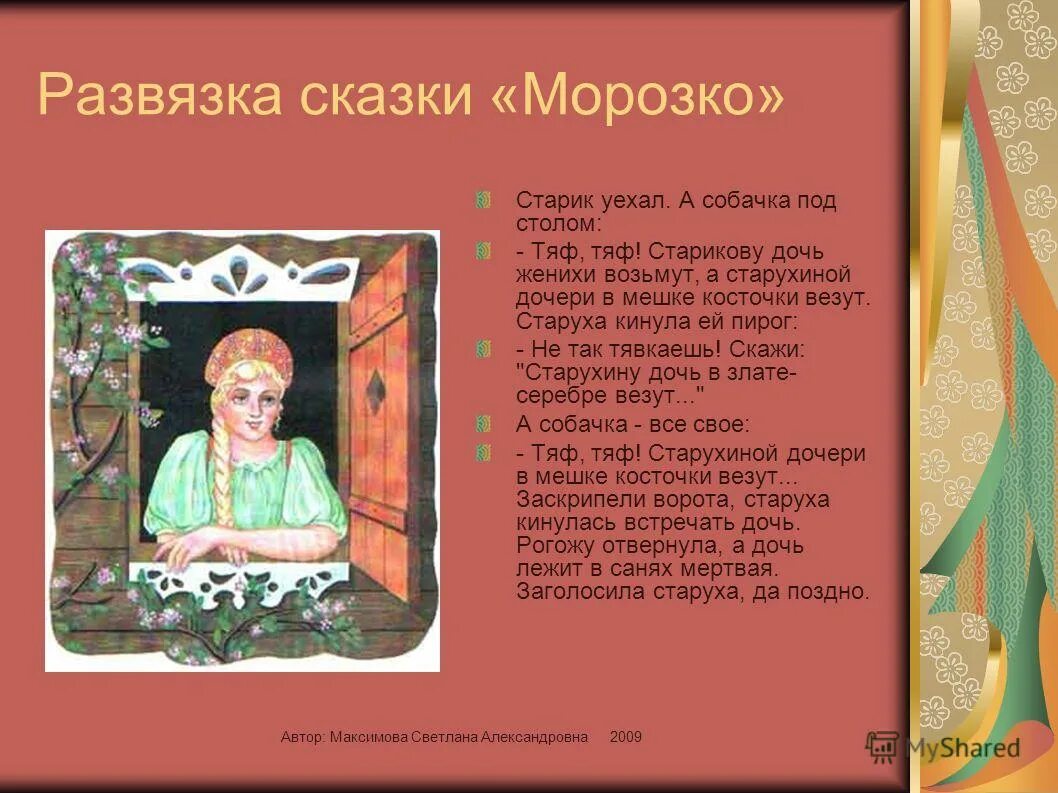 Развязка сказки «Морозко»

Старик уехал. А собачка под столом:

- Тяф, тяф! Старикову дочь женихи возьмут, а старухиной дочери в мешке косточки везут. Старуха кинула ей пирог:

- Не так тявкаешь! Скажи: "Старухину дочь в злате-серебре везут..."

А собачка - все свое:

- Тяф, тяф! Старухиной дочери в мешке косточки везут... Заскрипели ворота, старуха кинулась встречать дочь. Рогожу отвернула, а дочь лежит в санях мертвая. Заголосила старуха, да поздно.

Автор: Максимова Светлана Александровна 2009

MyShared